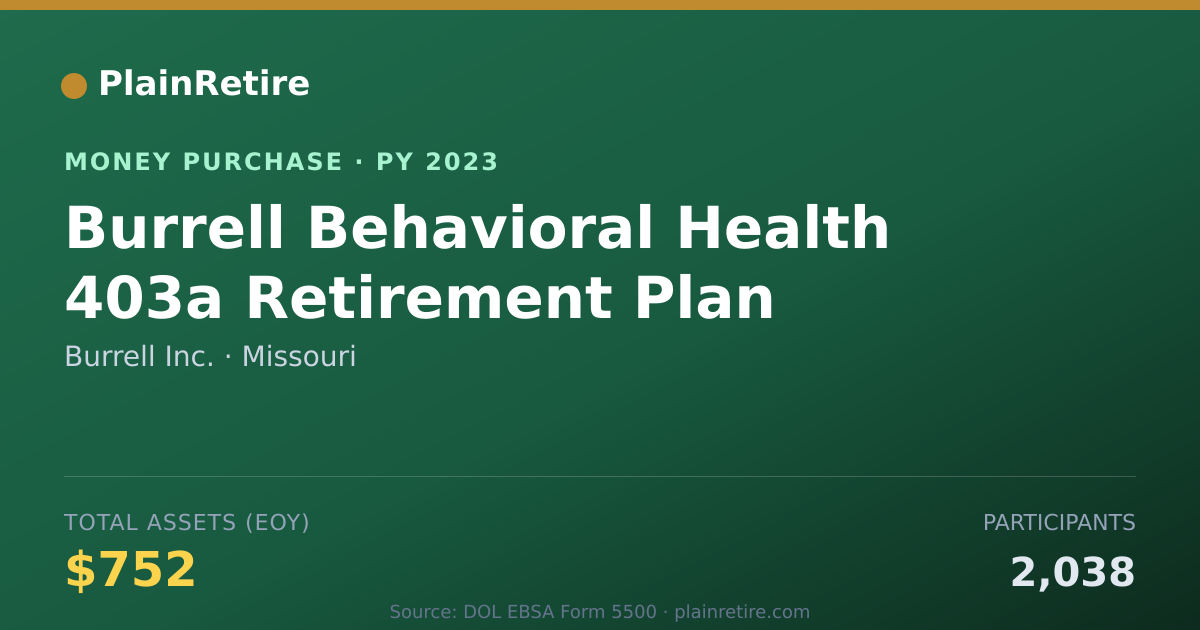 PlainRetire

MONEY PURCHASE · PY 2023

Burrell Behavioral Health 403a Retirement Plan

Burrell Inc. · Missouri

TOTAL ASSETS (EOY)

$752

PARTICIPANTS

2,038

Source: DOL EBSA Form 5500 · plainretire.com